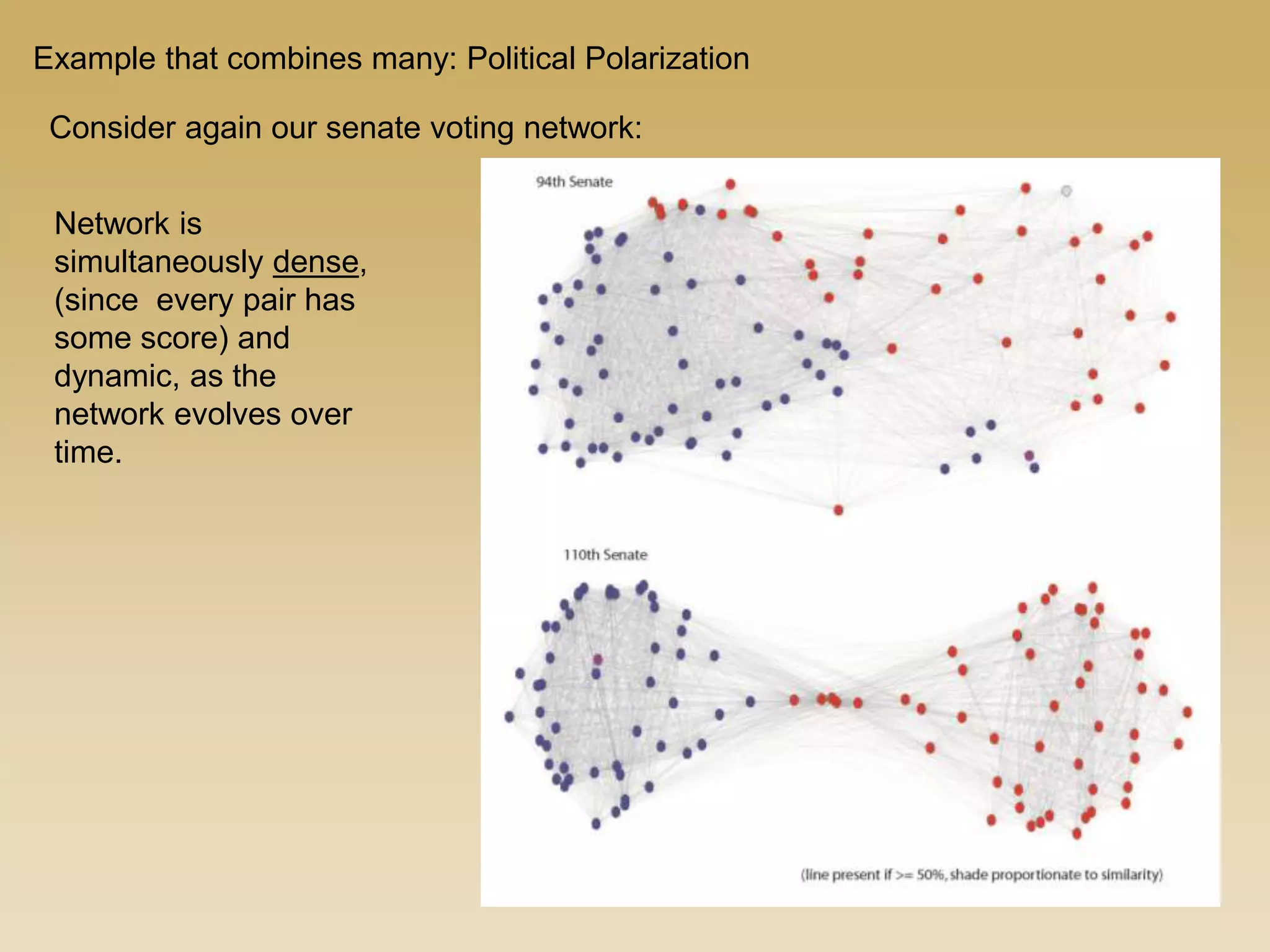 Example that combines many: Political Polarization

Consider again our senate voting network:

Network is simultaneously dense, (since every pair has some score) and dynamic, as the network evolves over time.

94th Senate

110th Senate

(line present if >= 50%, shade proportionate to similarity)